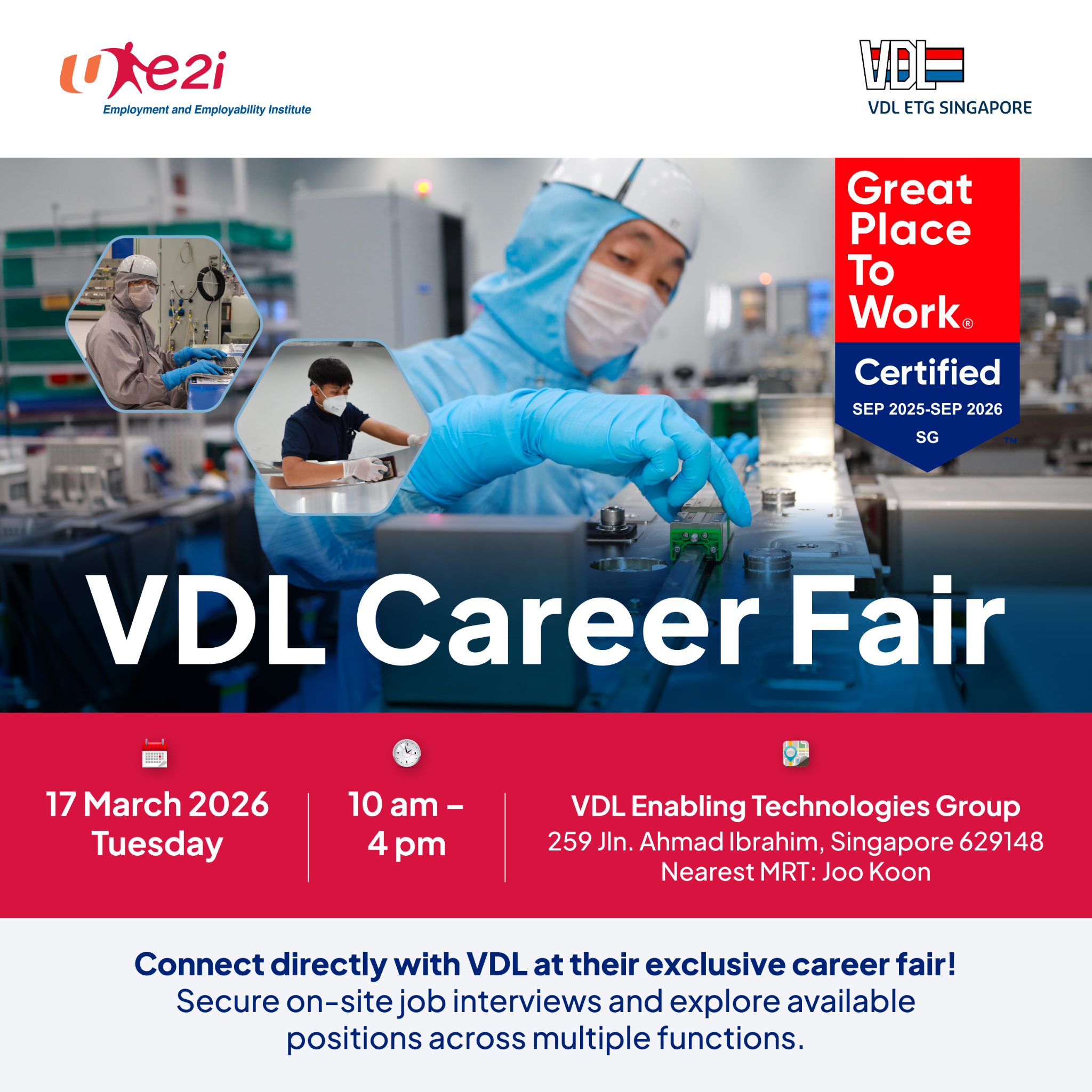 e2i
Employment and Employability Institute

VDL
VDL ETG SINGAPORE

Great Place To Work®
Certified
SEP 2025-SEP 2026
SG
™

VDL Career Fair

17 March 2026
Tuesday

10 am – 4 pm

VDL Enabling Technologies Group
259 Jln. Ahmad Ibrahim, Singapore 629148
Nearest MRT: Joo Koon

Connect directly with VDL at their exclusive career fair!
Secure on-site job interviews and explore available positions across multiple functions.